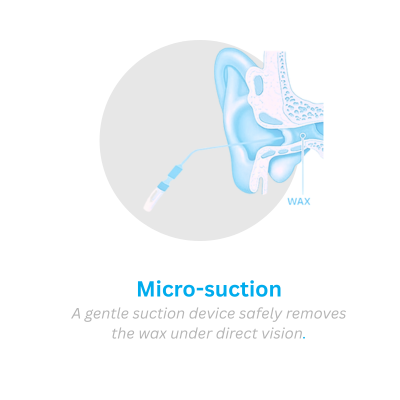 WAX

Micro-suction

A gentle suction device safely removes the wax under direct vision.